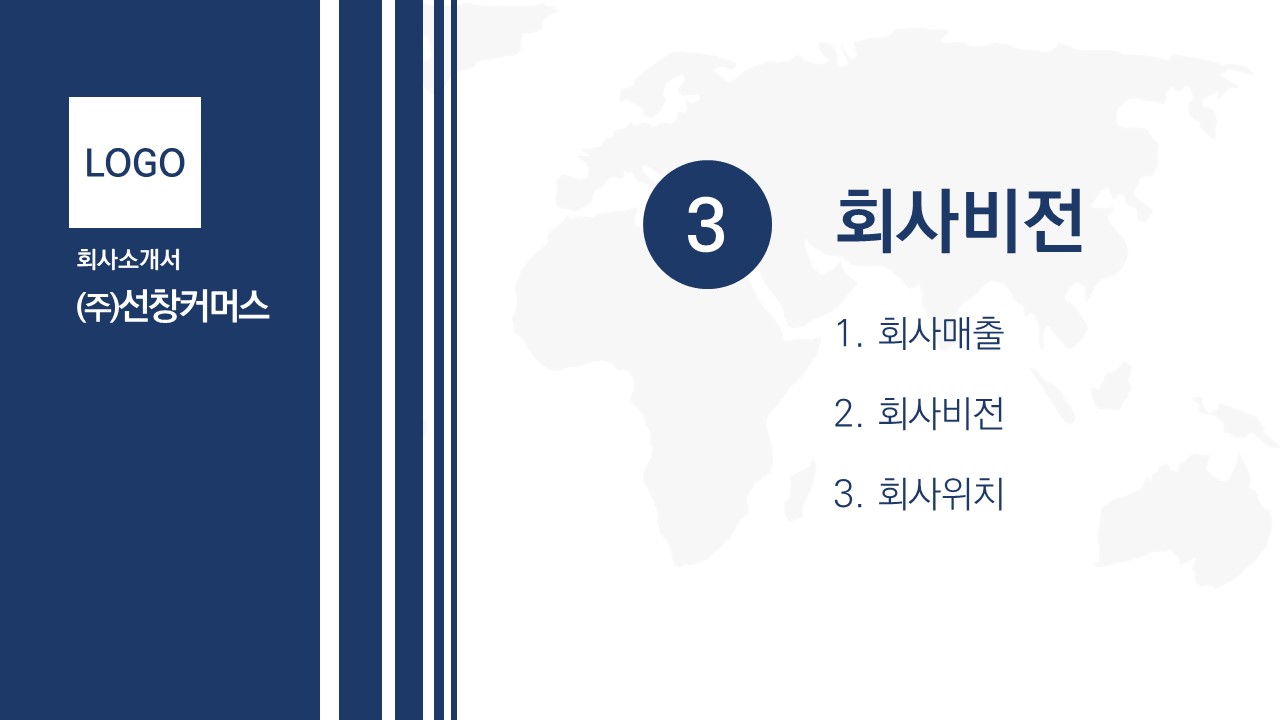 LOGO

회사소개서

(주)선창커머스

3

회사비전

1. 회사매출

2. 회사비전

3. 회사위치